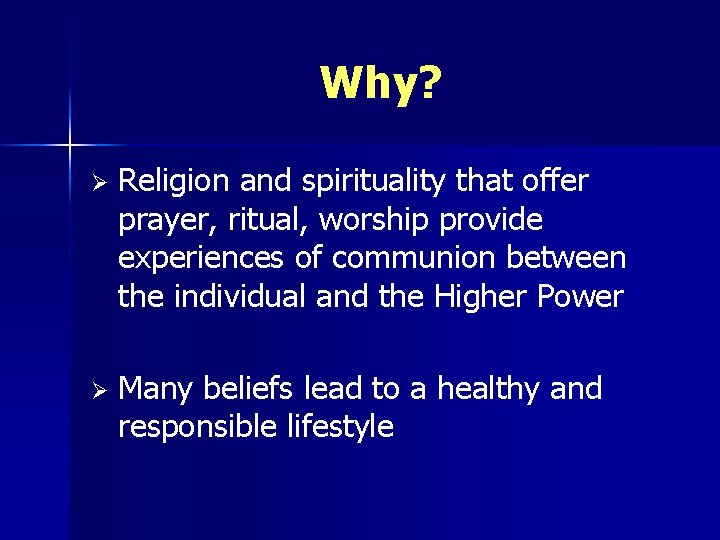 Why?

➢ Religion and spirituality that offer prayer, ritual, worship provide experiences of communion between the individual and the Higher Power

➢ Many beliefs lead to a healthy and responsible lifestyle